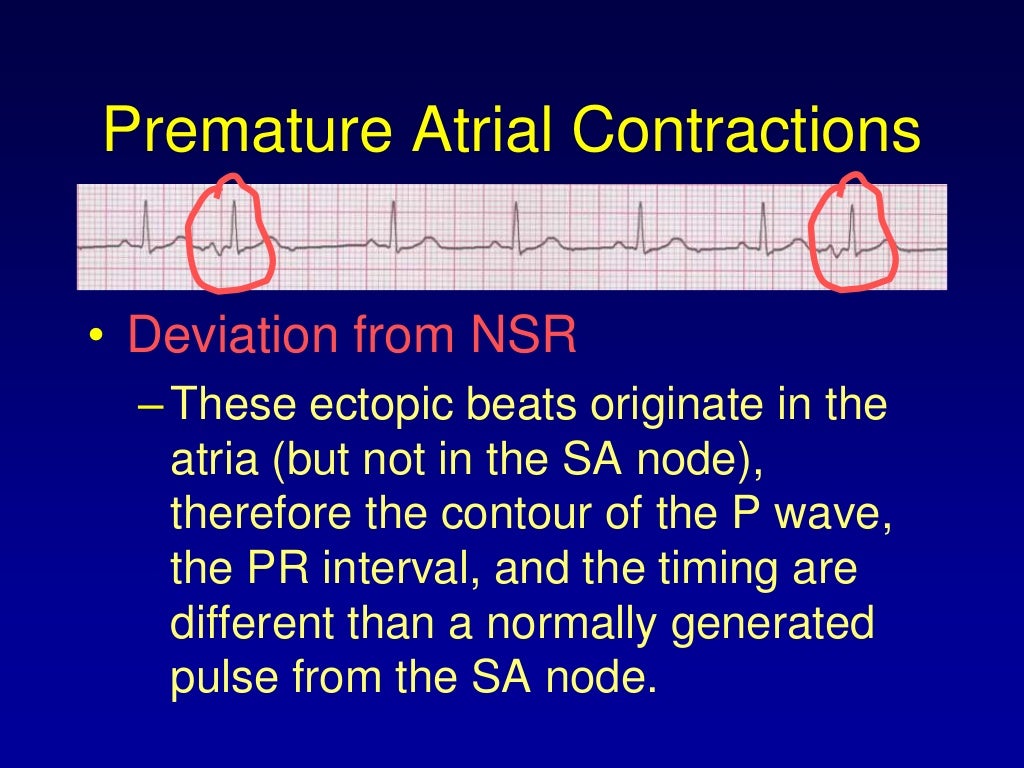 Premature Atrial Contractions

• Deviation from NSR
– These ectopic beats originate in the atria (but not in the SA node), therefore the contour of the P wave, the PR interval, and the timing are different than a normally generated pulse from the SA node.